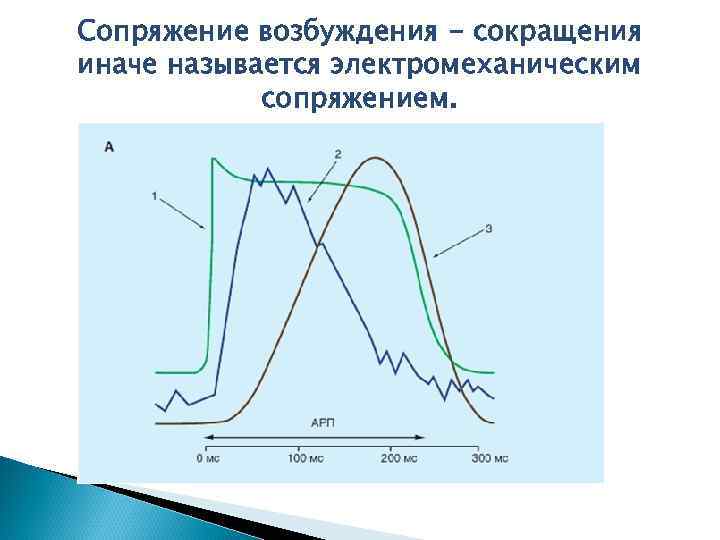 Сопряжение возбуждения - сокращения иначе называется электромеханическим сопряжением.

А

1

2

3

АРП

0 мс

100 мс

200 мс

300 мс